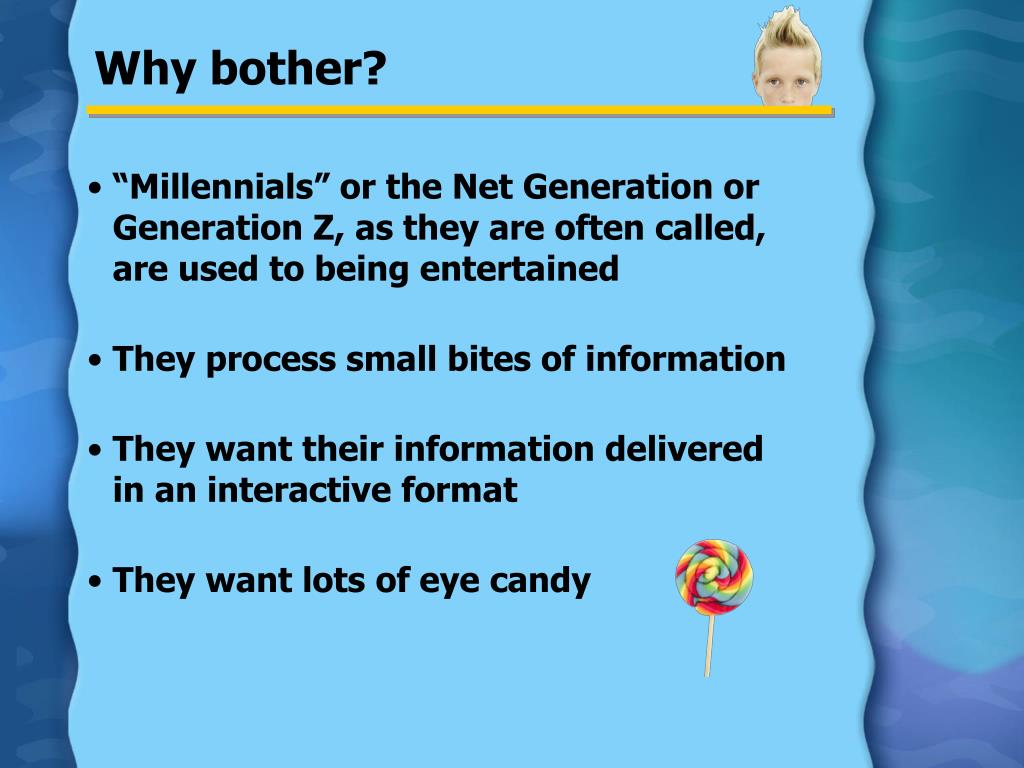 Why bother?

• “Millennials” or the Net Generation or Generation Z, as they are often called, are used to being entertained

• They process small bites of information

• They want their information delivered in an interactive format

• They want lots of eye candy